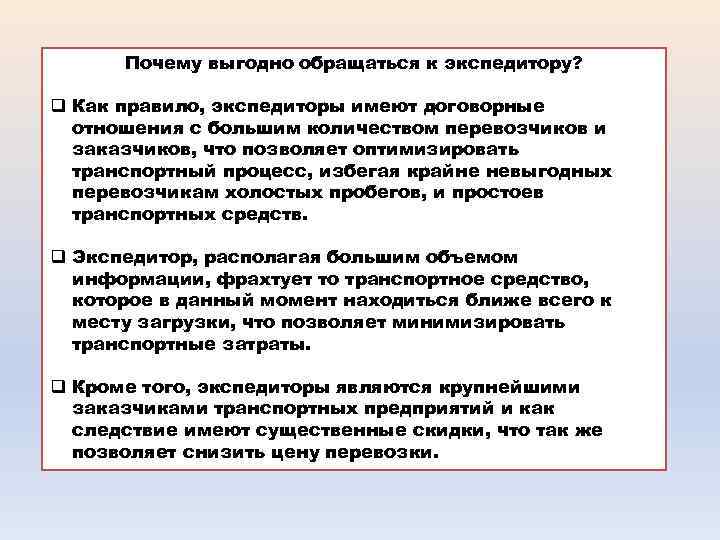 Почему выгодно обращаться к экспедитору?

❑ Как правило, экспедиторы имеют договорные отношения с большим количеством перевозчиков и заказчиков, что позволяет оптимизировать транспортный процесс, избегая крайне невыгодных перевозчикам холостых пробегов, и простоев транспортных средств.

❑ Экспедитор, располагая большим объемом информации, фрахтует то транспортное средство, которое в данный момент находиться ближе всего к месту загрузки, что позволяет минимизировать транспортные затраты.

❑ Кроме того, экспедиторы являются крупнейшими заказчиками транспортных предприятий и как следствие имеют существенные скидки, что так же позволяет снизить цену перевозки.